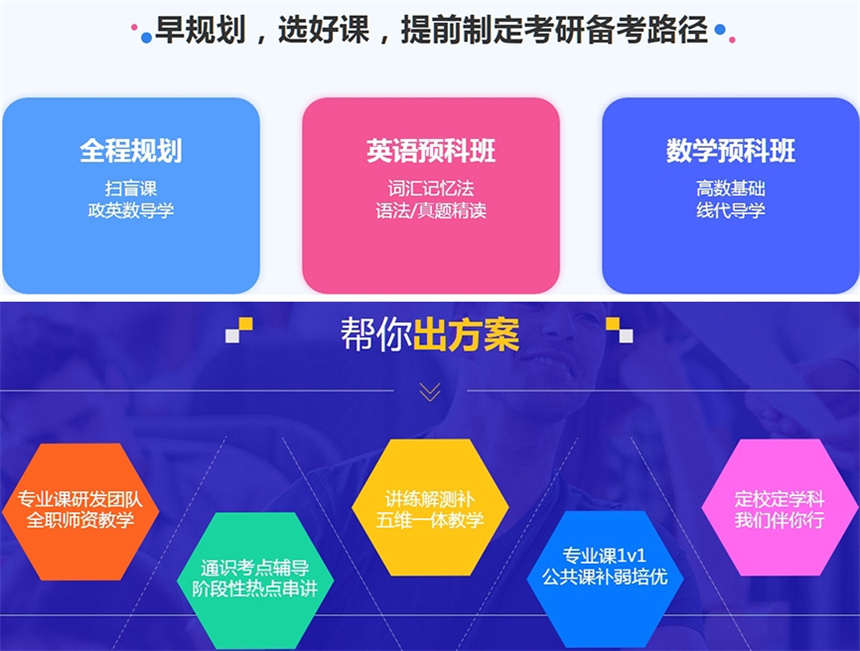 早规划，选好课，提前制定考研备考路径

全程规划
扫盲课
政英数导学

英语预科班
词汇记忆法
语法/真题精读

数学预科班
高数基础
线代导学

帮你出方案

专业课研发团队
全职师资教学

通识考点辅导
阶段性热点串讲

讲练解测补
五维一体教学

专业课1v1
公共课补弱培优

定校定学科
我们伴你行